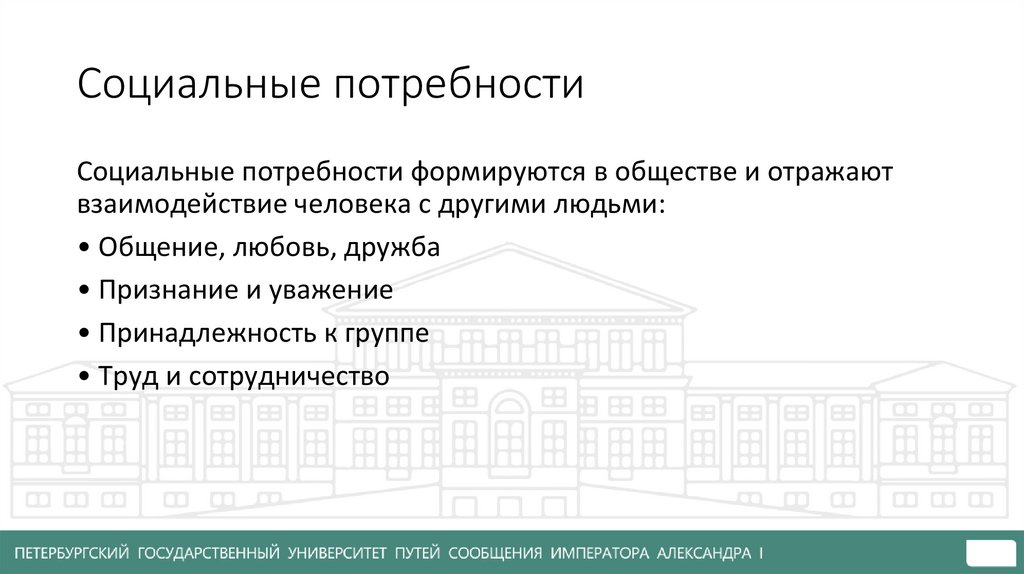 Социальные потребности

Социальные потребности формируются в обществе и отражают взаимодействие человека с другими людьми:

• Общение, любовь, дружба

• Признание и уважение

• Принадлежность к группе

• Труд и сотрудничество

ПЕТЕРБУРГСКИЙ ГОСУДАРСТВЕННЫЙ УНИВЕРСИТЕТ ПУТЕЙ СООБЩЕНИЯ ИМПЕРАТОРА АЛЕКСАНДРА I